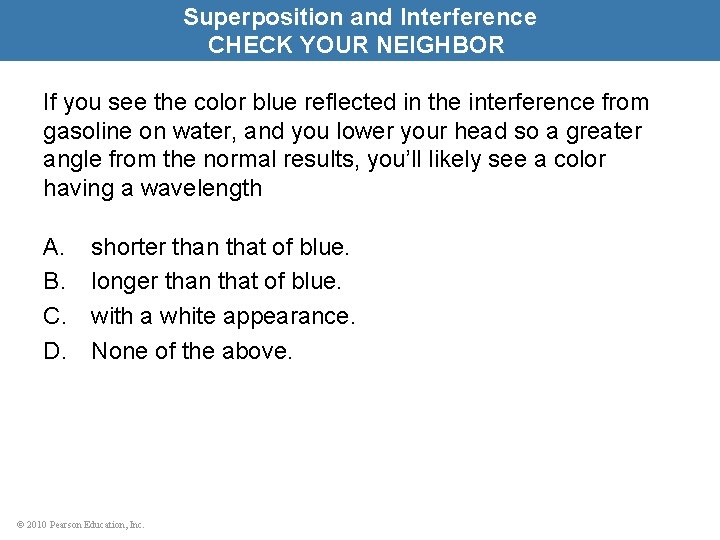 Superposition and Interference
CHECK YOUR NEIGHBOR

If you see the color blue reflected in the interference from gasoline on water, and you lower your head so a greater angle from the normal results, you'll likely see a color having a wavelength

A. shorter than that of blue.
B. longer than that of blue.
C. with a white appearance.
D. None of the above.

© 2010 Pearson Education, Inc.